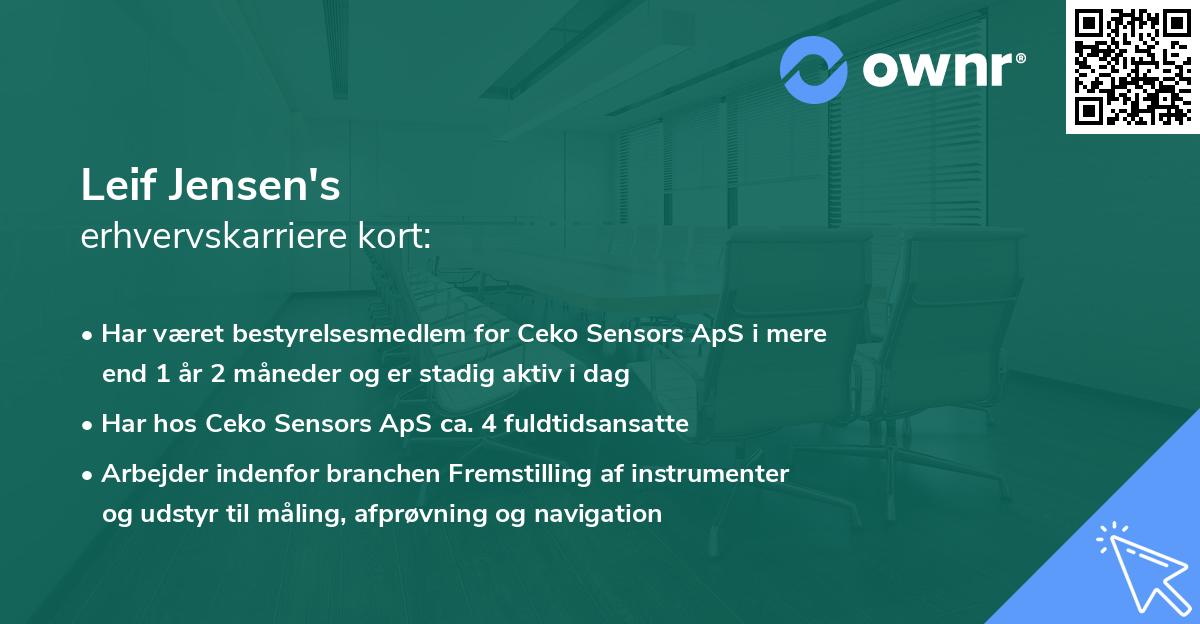 ownr®

Leif Jensen's
erhvervskarriere kort:

• Har været bestyrelsesmedlem for Ceko Sensors ApS i mere end 1 år 2 måneder og er stadig aktiv i dag

• Har hos Ceko Sensors ApS ca. 4 fuldtidsansatte

• Arbejder indenfor branchen Fremstilling af instrumenter og udstyr til måling, afprøvning og navigation